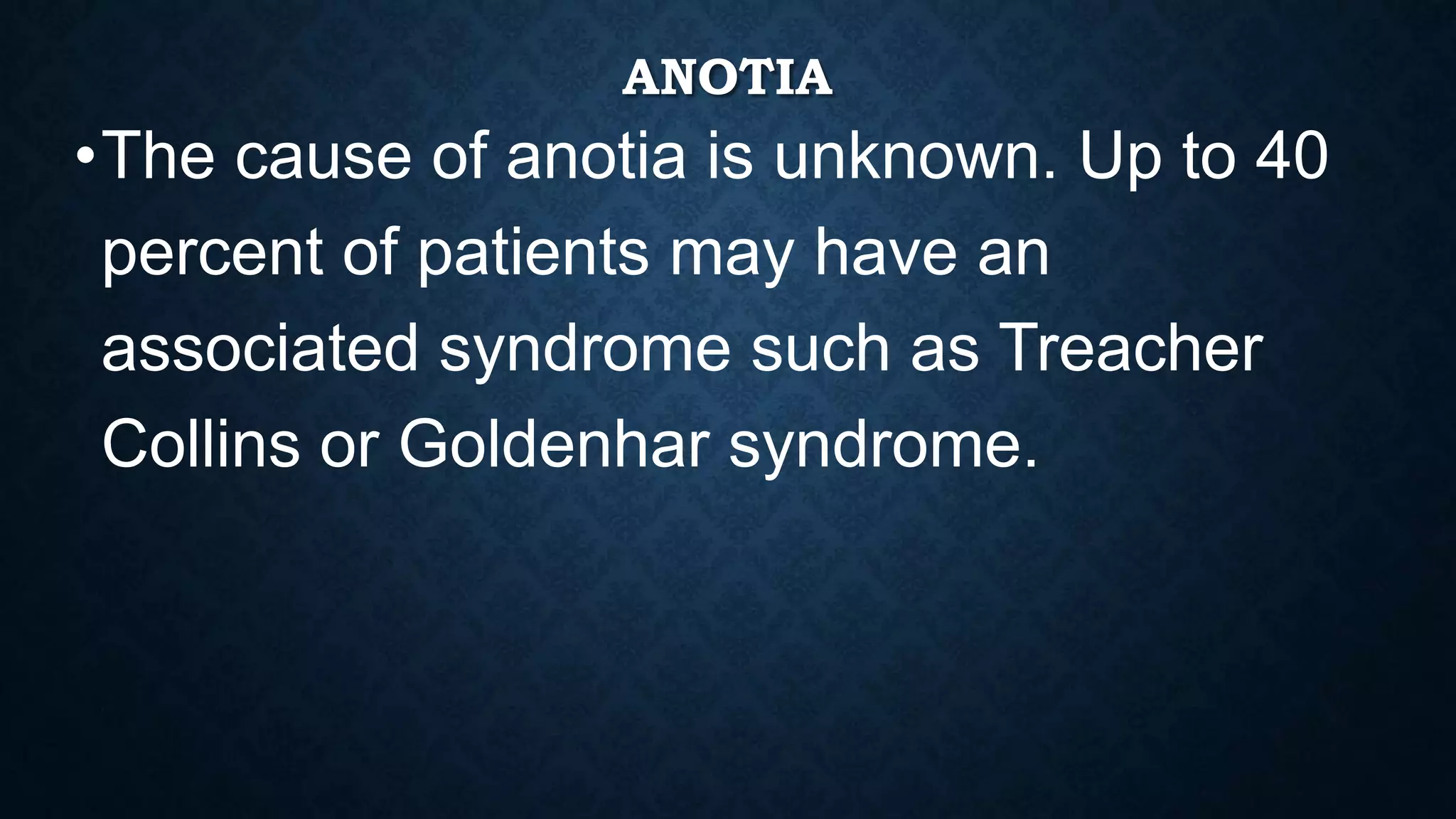 ANOTIA

• The cause of anotia is unknown. Up to 40 percent of patients may have an associated syndrome such as Treacher Collins or Goldenhar syndrome.